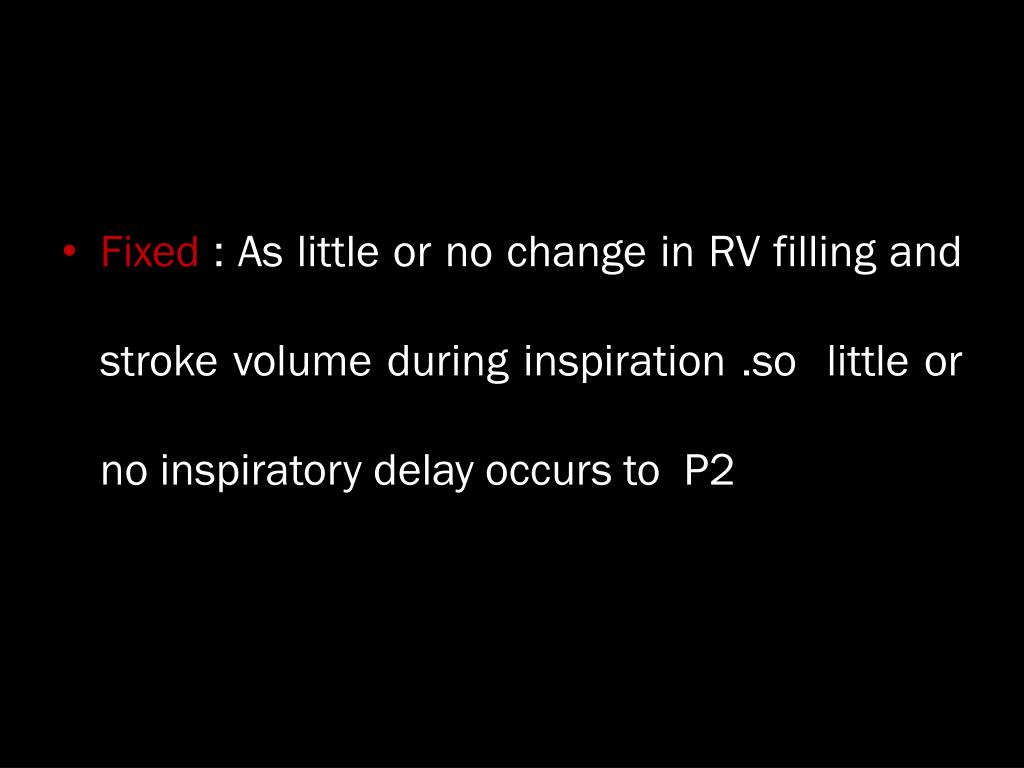 • Fixed : As little or no change in RV filling and stroke volume during inspiration .so little or no inspiratory delay occurs to P2